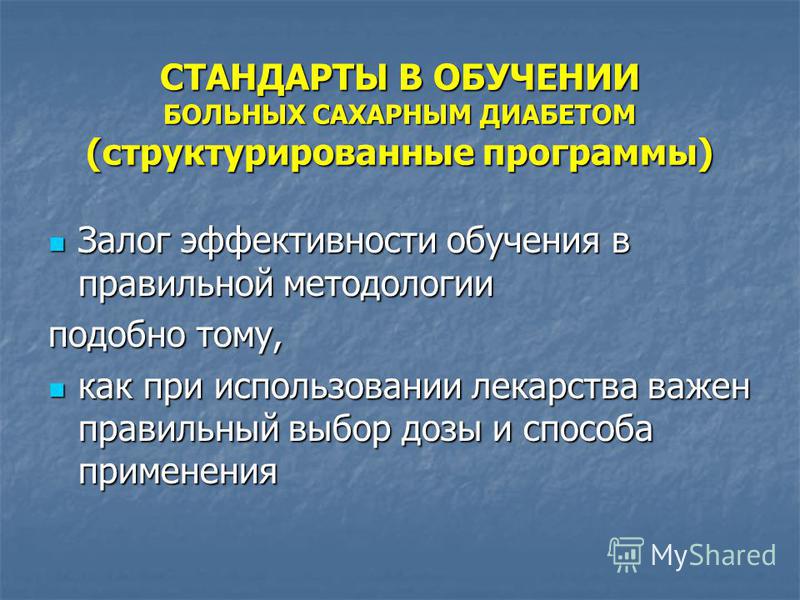 СТАНДАРТЫ В ОБУЧЕНИИ
БОЛЬНЫХ САХАРНЫМ ДИАБЕТОМ
(структурированные программы)

Залог эффективности обучения в правильной методологии

подобно тому,

как при использовании лекарства важен правильный выбор дозы и способа применения

MyShared